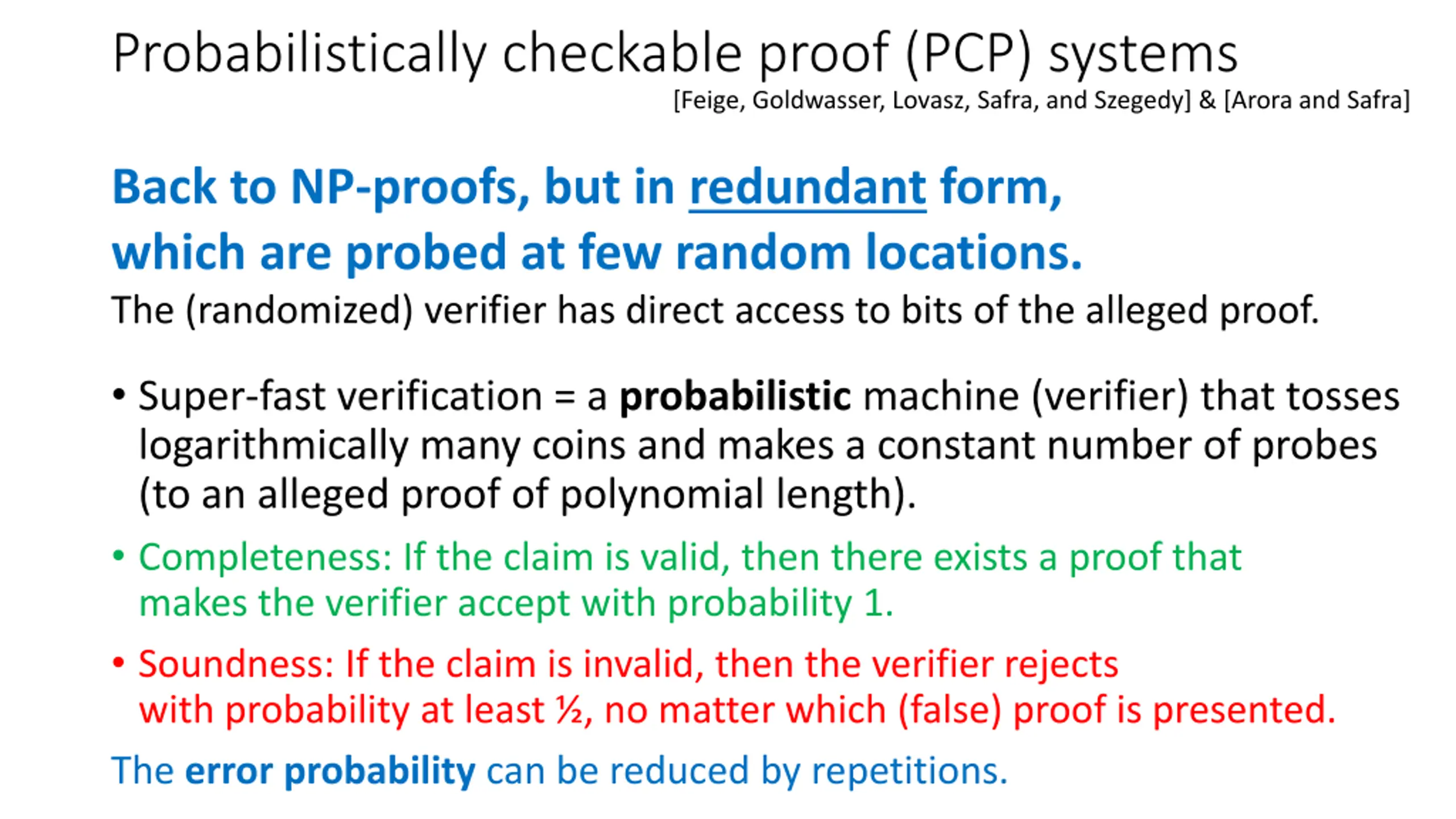 Probabilistically checkable proof (PCP) systems

[Feige, Goldwasser, Lovasz, Safra, and Szegedy] & [Arora and Safra]

Back to NP-proofs, but in redundant form, which are probed at few random locations.

The (randomized) verifier has direct access to bits of the alleged proof.

• Super-fast verification = a probabilistic machine (verifier) that tosses logarithmically many coins and makes a constant number of probes (to an alleged proof of polynomial length).

• Completeness: If the claim is valid, then there exists a proof that makes the verifier accept with probability 1.

• Soundness: If the claim is invalid, then the verifier rejects with probability at least ½, no matter which (false) proof is presented.

The error probability can be reduced by repetitions.